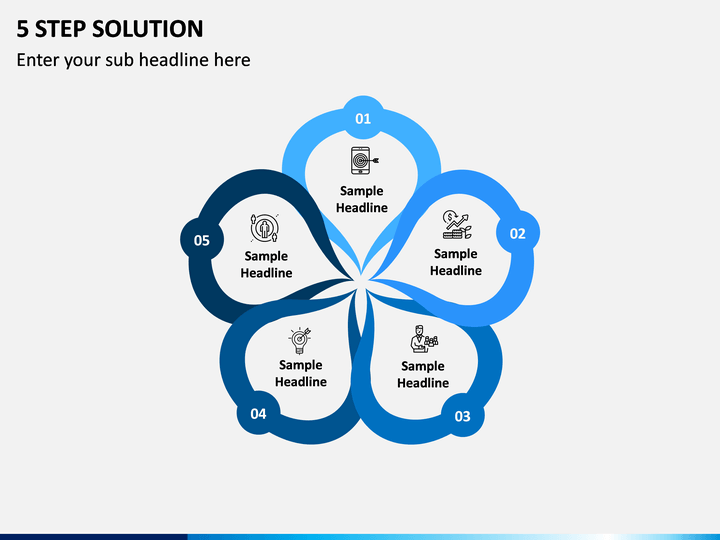 5 STEP SOLUTION

Enter your sub headline here

01

Sample Headline

02

Sample Headline

03

Sample Headline

04

Sample Headline

05

Sample Headline